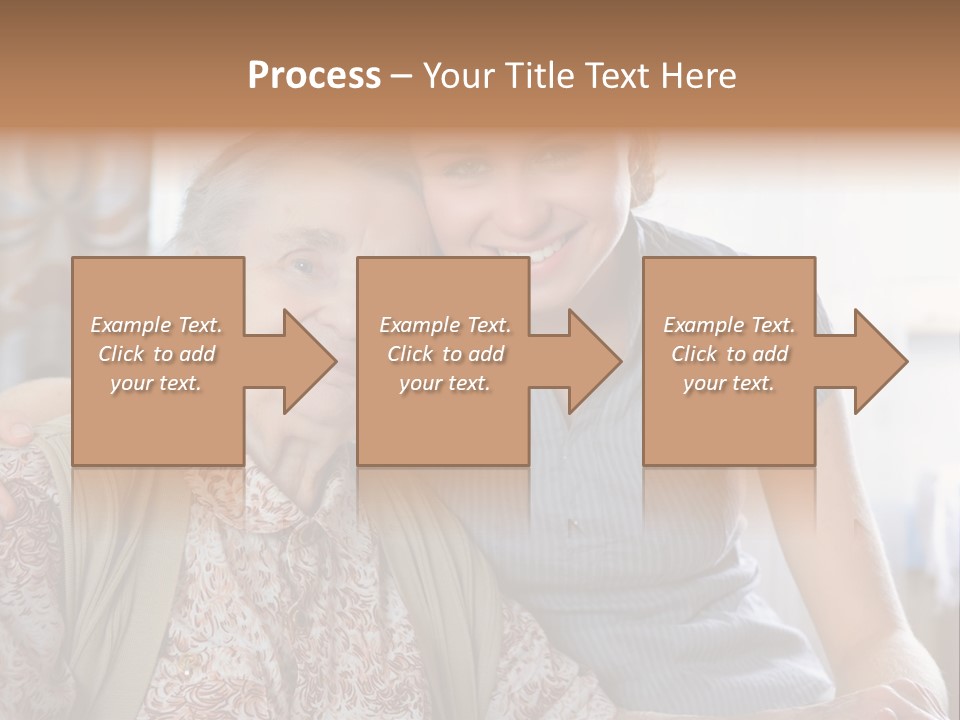 Process – Your Title Text Here

Example Text. Click to add your text.

Example Text. Click to add your text.

Example Text. Click to add your text.